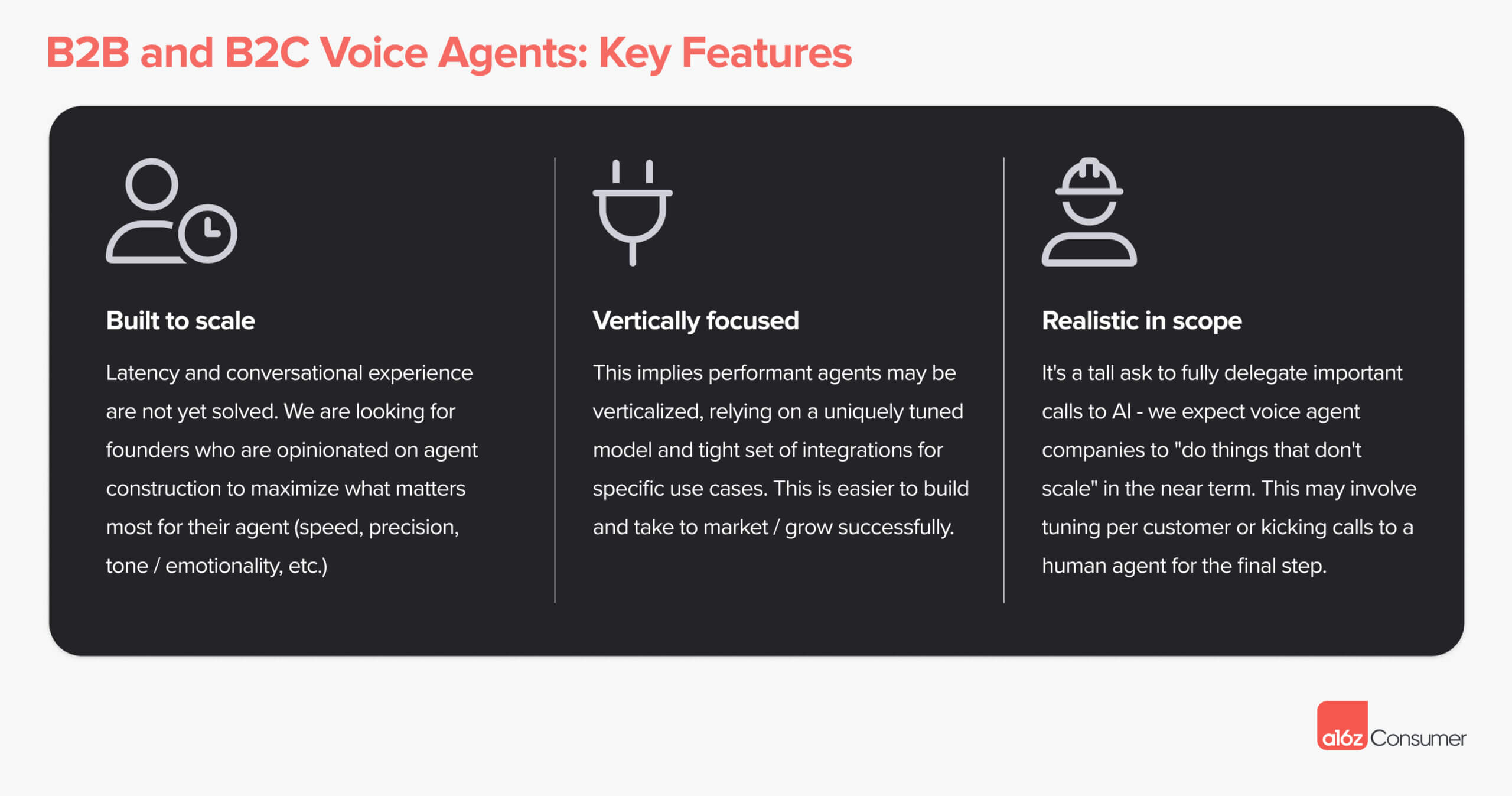 B2B and B2C Voice Agents: Key Features

Built to scale

Latency and conversational experience are not yet solved. We are looking for founders who are opinionated on agent construction to maximize what matters most for their agent (speed, precision, tone / emotionality, etc.)

Vertically focused

This implies performant agents may be verticalized, relying on a uniquely tuned model and tight set of integrations for specific use cases. This is easier to build and take to market / grow successfully.

Realistic in scope

It's a tall ask to fully delegate important calls to AI - we expect voice agent companies to "do things that don't scale" in the near term. This may involve tuning per customer or kicking calls to a human agent for the final step.

a16z Consumer